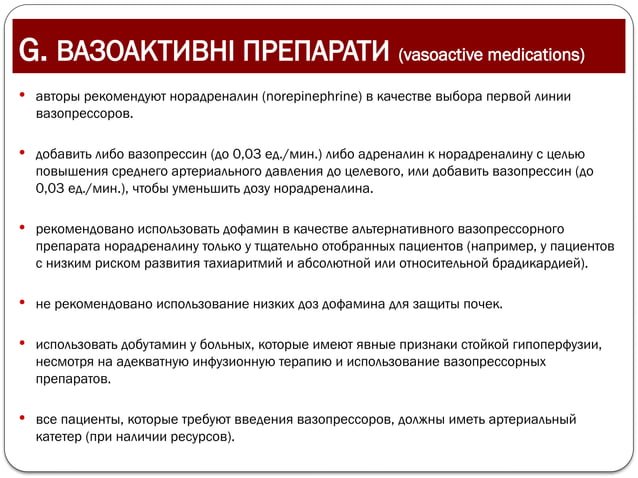 G. ВАЗОАКТИВНІ ПРЕПАРАТИ (vasoactive medications)

• авторы рекомендуют норадреналин (norepinephrine) в качестве выбора первой линии вазопрессоров.

• добавить либо вазопрессин (до 0,03 ед./мин.) либо адреналин к норадреналину с целью повышения среднего артериального давления до целевого, или добавить вазопрессин (до 0,03 ед./мин.), чтобы уменьшить дозу норадреналина.

• рекомендовано использовать дофамин в качестве альтернативного вазопрессорного препарата норадреналину только у тщательно отобранных пациентов (например, у пациентов с низким риском развития тахиаритмий и абсолютной или относительной брадикардией).

• не рекомендовано использование низких доз дофамина для защиты почек.

• использовать добутамин у больных, которые имеют явные признаки стойкой гипоперфузии, несмотря на адекватную инфузионную терапию и использование вазопрессорных препаратов.

• все пациенты, которые требуют введения вазопрессоров, должны иметь артериальный катетер (при наличии ресурсов).